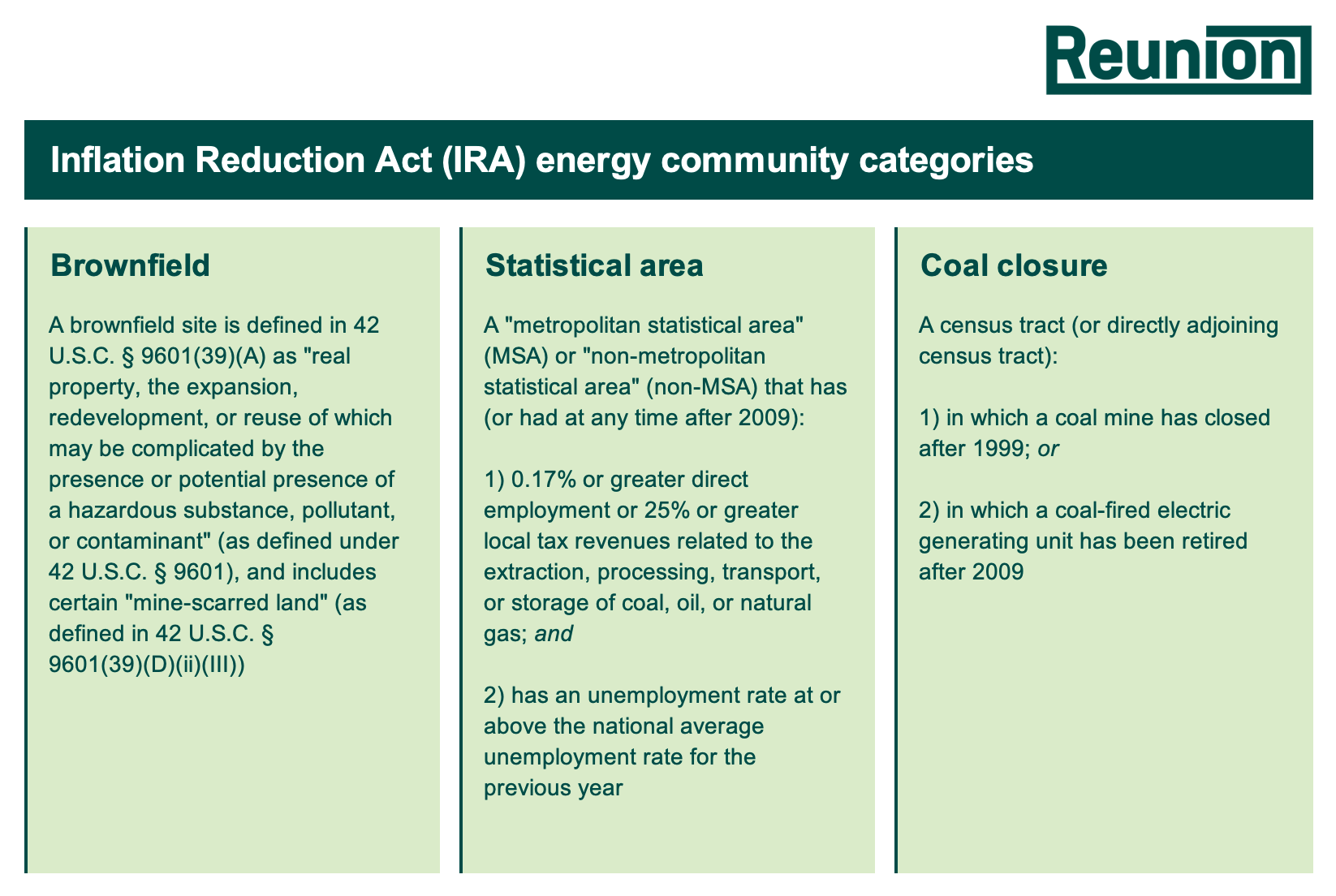 Reunion

Inflation Reduction Act (IRA) energy community categories

Brownfield

A brownfield site is defined in 42 U.S.C. § 9601(39)(A) as "real property, the expansion, redevelopment, or reuse of which may be complicated by the presence or potential presence of a hazardous substance, pollutant, or contaminant" (as defined under 42 U.S.C. § 9601), and includes certain "mine-scarred land" (as defined in 42 U.S.C. § 9601(39)(D)(ii)(III))

Statistical area

A "metropolitan statistical area" (MSA) or "non-metropolitan statistical area" (non-MSA) that has (or had at any time after 2009):

1) 0.17% or greater direct employment or 25% or greater local tax revenues related to the extraction, processing, transport, or storage of coal, oil, or natural gas; and

2) has an unemployment rate at or above the national average unemployment rate for the previous year

Coal closure

A census tract (or directly adjoining census tract):

1) in which a coal mine has closed after 1999; or

2) in which a coal-fired electric generating unit has been retired after 2009